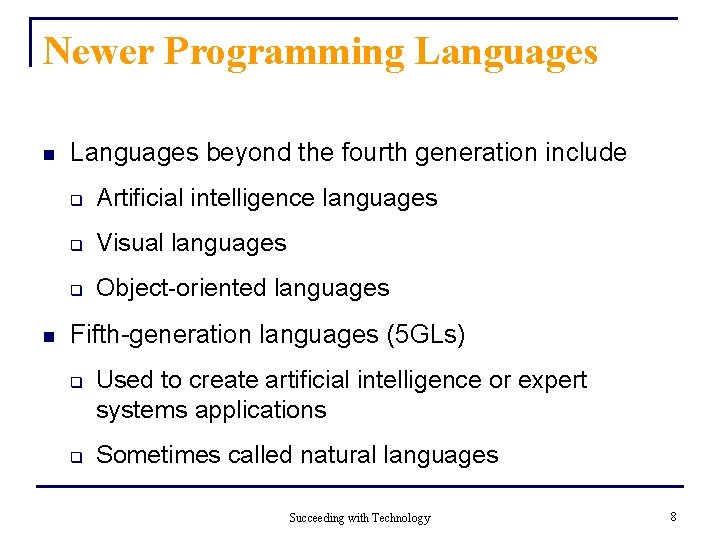 Newer Programming Languages

- Languages beyond the fourth generation include
  - Artificial intelligence languages
  - Visual languages
  - Object-oriented languages
- Fifth-generation languages (5GLs)
  - Used to create artificial intelligence or expert systems applications
  - Sometimes called natural languages

Succeeding with Technology

8